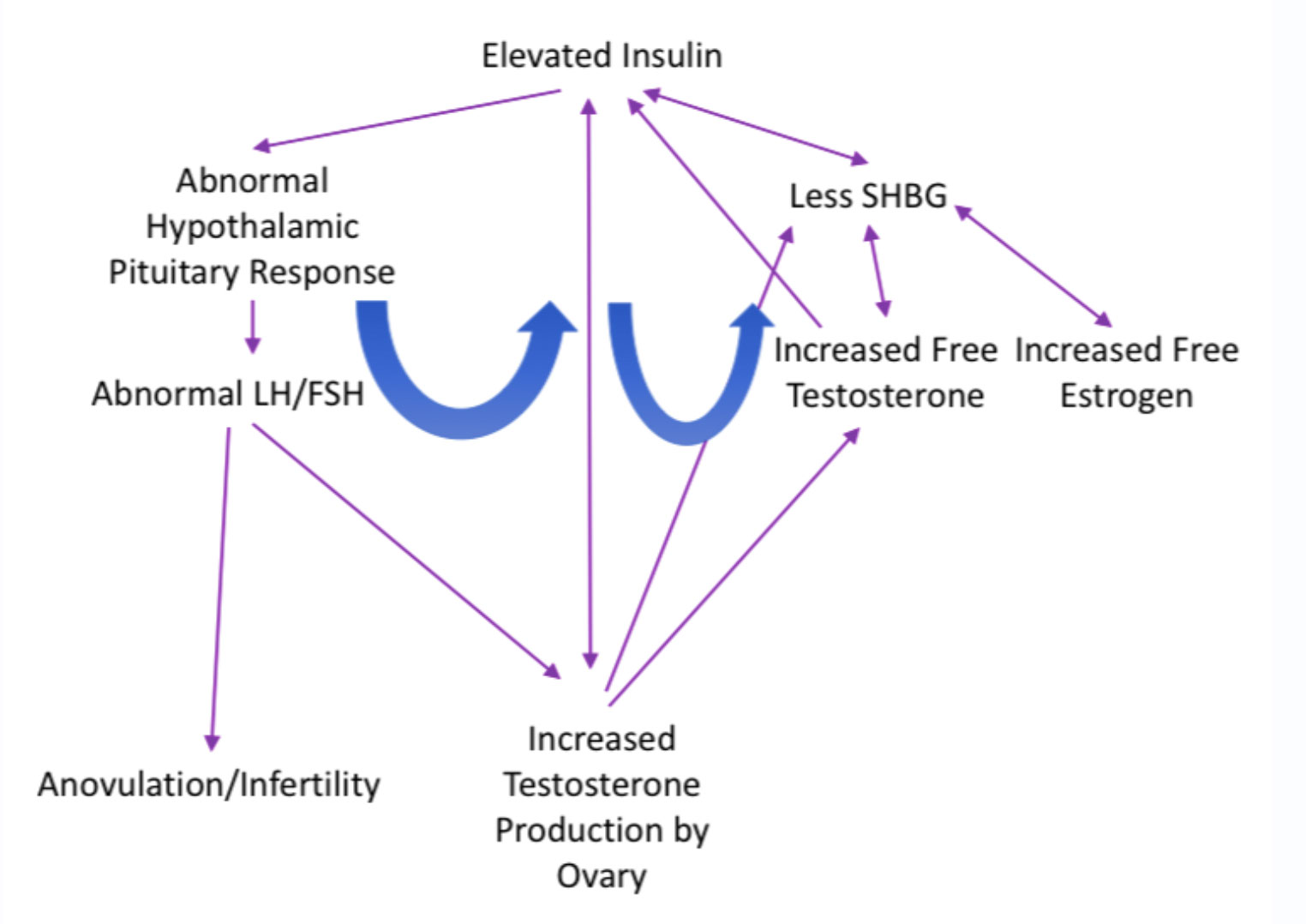 Elevated Insulin

Abnormal Hypothalamic Pituitary Response

Less SHBG

Abnormal LH/FSH

Increased Free Testosterone

Increased Free Estrogen

Anovulation/Infertility

Increased Testosterone Production by Ovary